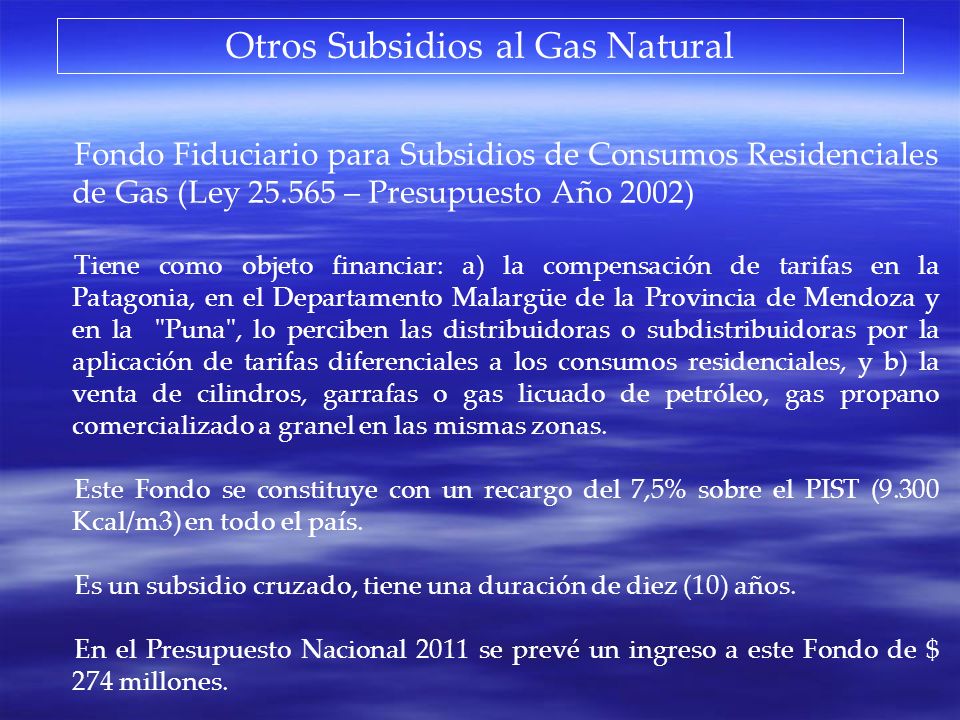 Otros Subsidios al Gas Natural

Fondo Fiduciario para Subsidios de Consumos Residenciales de Gas (Ley 25.565 – Presupuesto Año 2002)

Tiene como objeto financiar: a) la compensación de tarifas en la Patagonia, en el Departamento Malargüe de la Provincia de Mendoza y en la "Puna", lo perciben las distribuidoras o subdistribuidoras por la aplicación de tarifas diferenciales a los consumos residenciales, y b) la venta de cilindros, garrafas o gas licuado de petróleo, gas propano comercializado a granel en las mismas zonas.

Este Fondo se constituye con un recargo del 7,5% sobre el PIST (9.300 Kcal/m3) en todo el país.

Es un subsidio cruzado, tiene una duración de diez (10) años.

En el Presupuesto Nacional 2011 se prevé un ingreso a este Fondo de $ 274 millones.